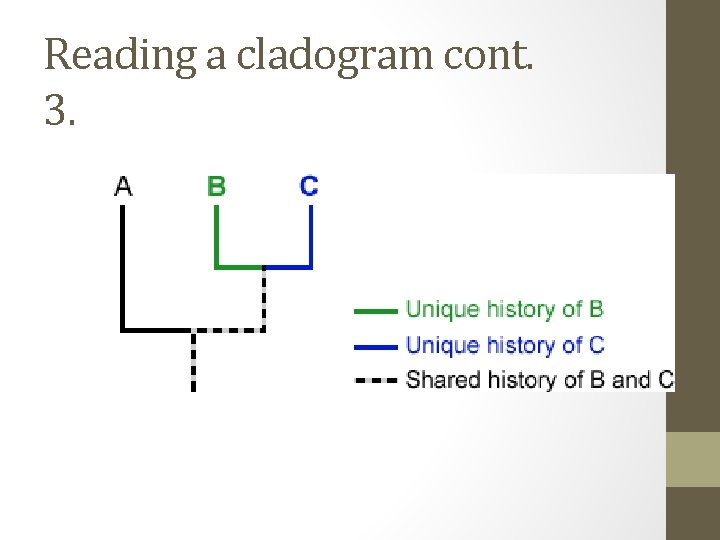 Reading a cladogram cont.
3.

A B C

Unique history of B
Unique history of C
Shared history of B and C